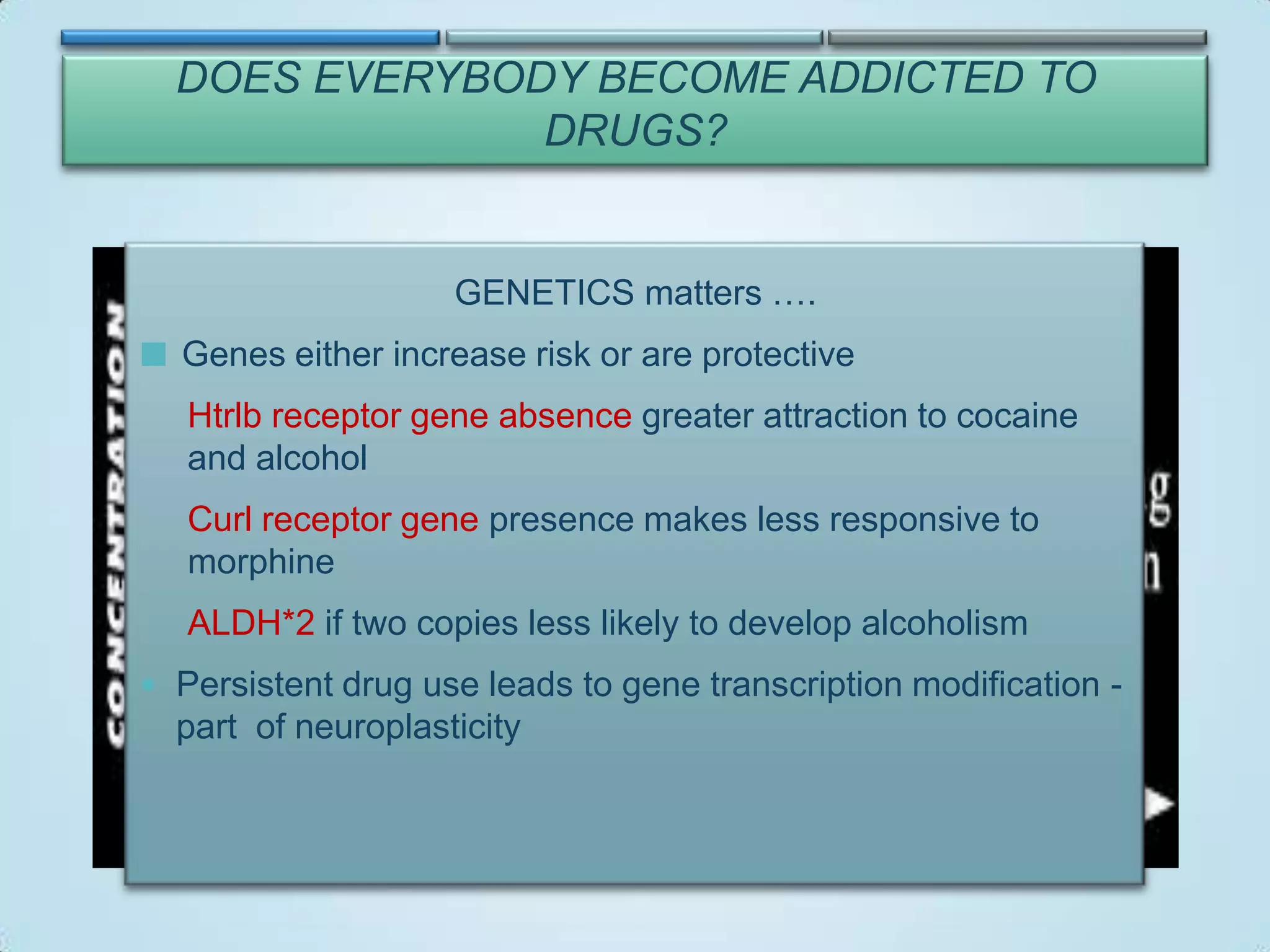 DOES EVERYBODY BECOME ADDICTED TO DRUGS?

CONCENTRATION

GENETICS matters ….

Genes either increase risk or are protective

Htrlb receptor gene absence greater attraction to cocaine and alcohol

Curl receptor gene presence makes less responsive to morphine

ALDH*2 if two copies less likely to develop alcoholism

Persistent drug use leads to gene transcription modification - part of neuroplasticity

g

n